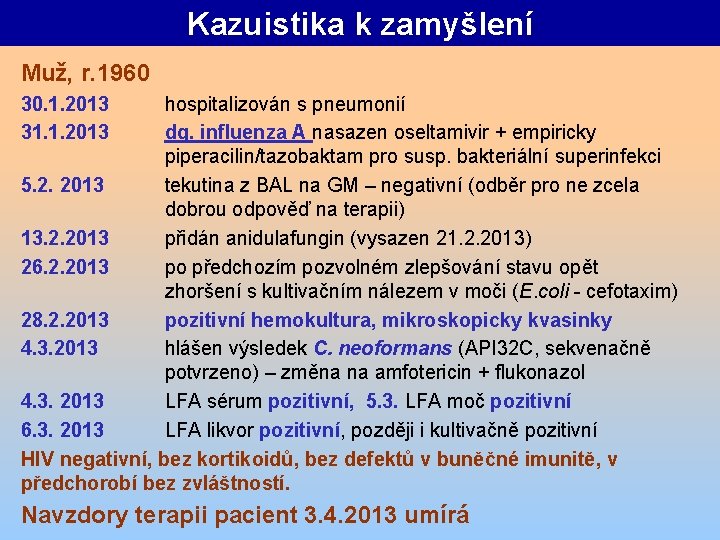 Kazuistika k zamyšlení

Muž, r.1960

30.1.2013 hospitalizován s pneumonií

31.1.2013 dg. influenza A nasazen oseltamivir + empiricky piperacilin/tazobaktam pro susp. bakteriální superinfekci

5.2. 2013 tekutina z BAL na GM – negativní (odběr pro ne zcela dobrou odpověď na terapii)

13.2.2013 přidán anidulafungin (vysazen 21.2.2013)

26.2.2013 po předchozím pozvolném zlepšování stavu opět zhoršení s kultivačním nálezem v moči (E.coli - cefotaxim)

28.2.2013 pozitivní hemokultura, mikroskopicky kvasinky

4.3.2013 hlášen výsledek C. neoformans (API32C, sekvenačně potvrzeno) – změna na amfotericin + flukonazol

4.3. 2013 LFA sérum pozitivní, 5.3. LFA moč pozitivní

6.3. 2013 LFA likvor pozitivní, později i kultivačně pozitivní

HIV negativní, bez kortikoidů, bez defektů v buněčné imunitě, v předchorobí bez zvláštností.

Navzdory terapii pacient 3.4.2013 umírá